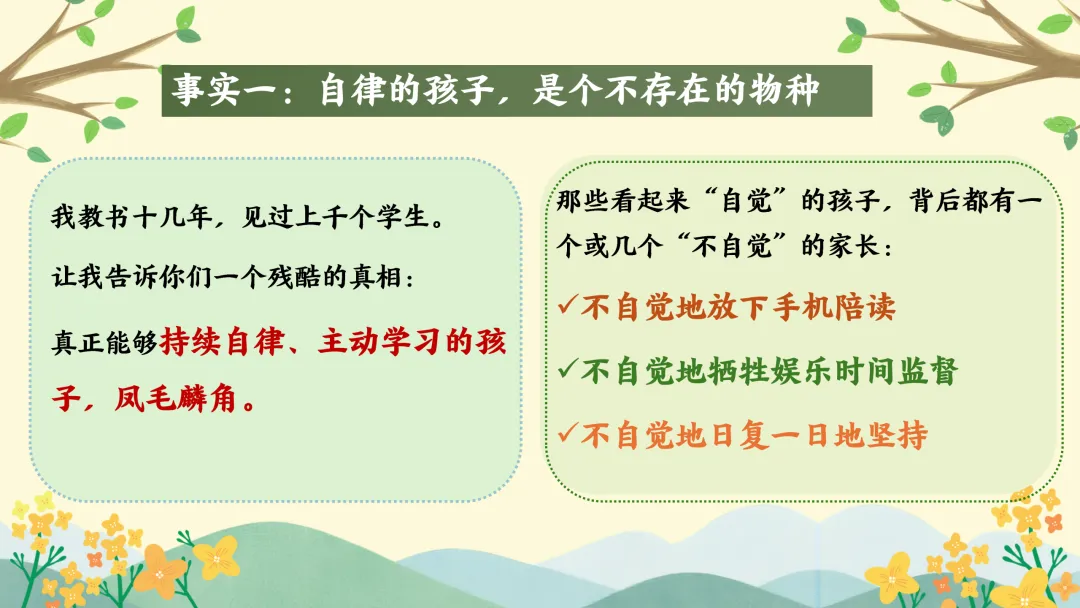 事实一：自律的孩子，是个不存在的物种

我教书十几年，见过上千个学生。

让我告诉你们一个残酷的真相：

真正能够持续自律、主动学习的孩子，凤毛麟角。

那些看起来“自觉”的孩子，背后都有一个或几个“不自觉”的家长：

✓不自觉地放下手机陪读

✓不自觉地牺牲娱乐时间监督

✓不自觉地日复一日地坚持